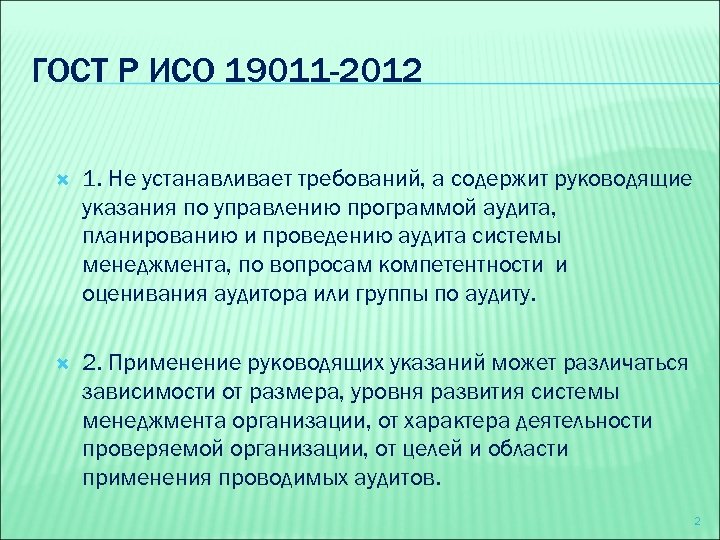 ГОСТ Р ИСО 19011-2012

1. Не устанавливает требований, а содержит руководящие указания по управлению программой аудита, планированию и проведению аудита системы менеджмента, по вопросам компетентности и оценивания аудитора или группы по аудиту.

2. Применение руководящих указаний может различаться зависимости от размера, уровня развития системы менеджмента организации, от характера деятельности проверяемой организации, от целей и области применения проводимых аудитов.

2